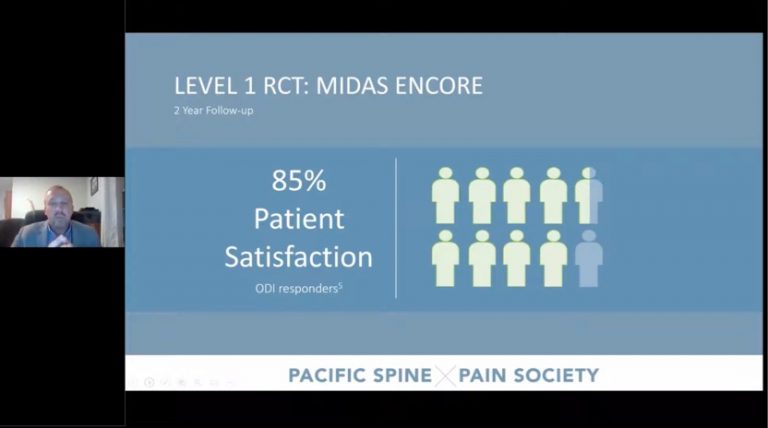 LEVEL 1 RCT: MIDAS ENCORE
2 Year Follow-up

85%
Patient
Satisfaction
ODI responders$^5$

PACIFIC SPINE PAIN SOCIETY